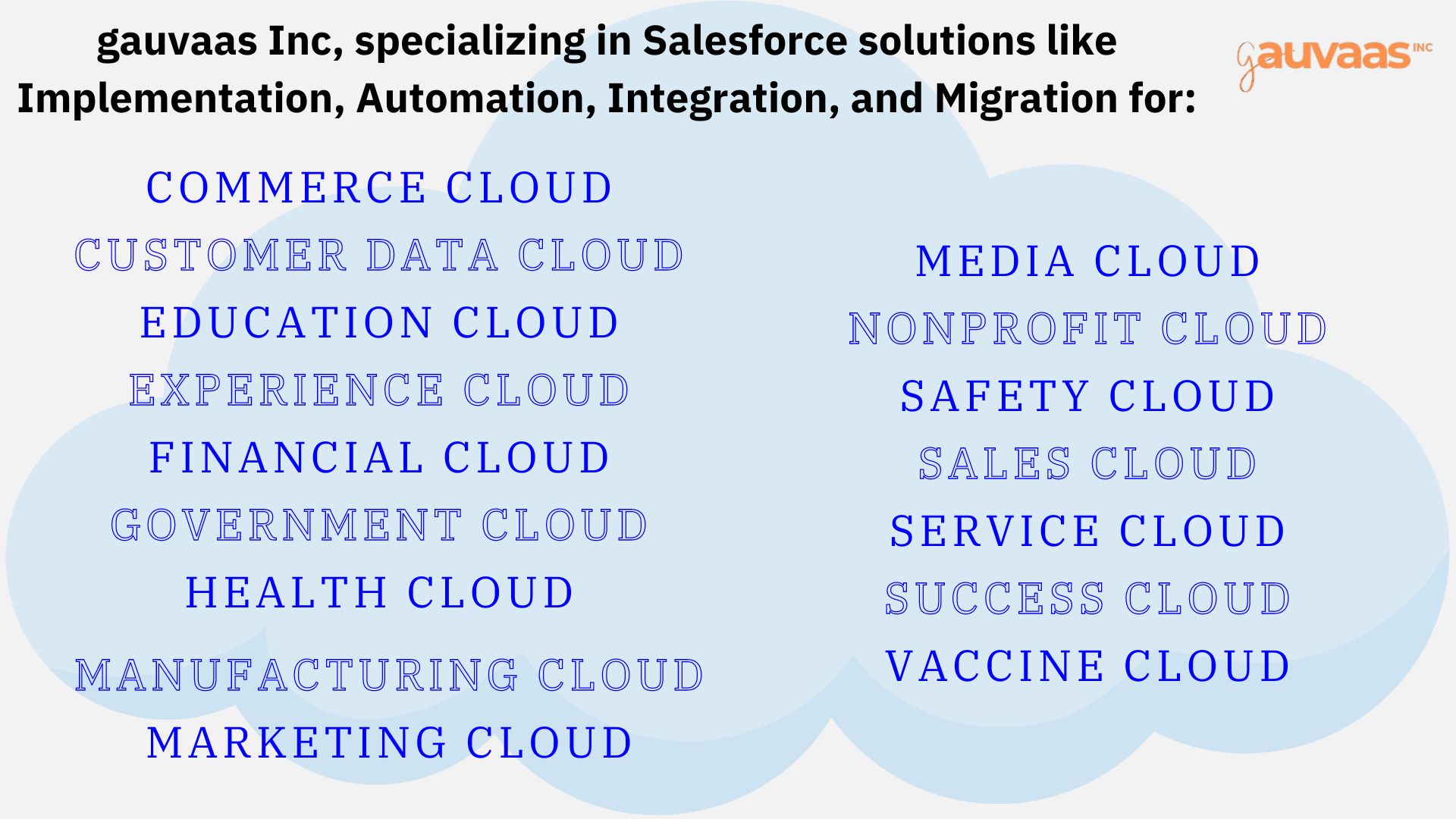 gauvaas Inc, specializing in Salesforce solutions like Implementation, Automation, Integration, and Migration for:

gauvaas INC

COMMERCE CLOUD
CUSTOMER DATA CLOUD
EDUCATION CLOUD
EXPERIENCE CLOUD
FINANCIAL CLOUD
GOVERNMENT CLOUD
HEALTH CLOUD
MANUFACTURING CLOUD
MARKETING CLOUD

MEDIA CLOUD
NONPROFIT CLOUD
SAFETY CLOUD
SALES CLOUD
SERVICE CLOUD
SUCCESS CLOUD
VACCINE CLOUD